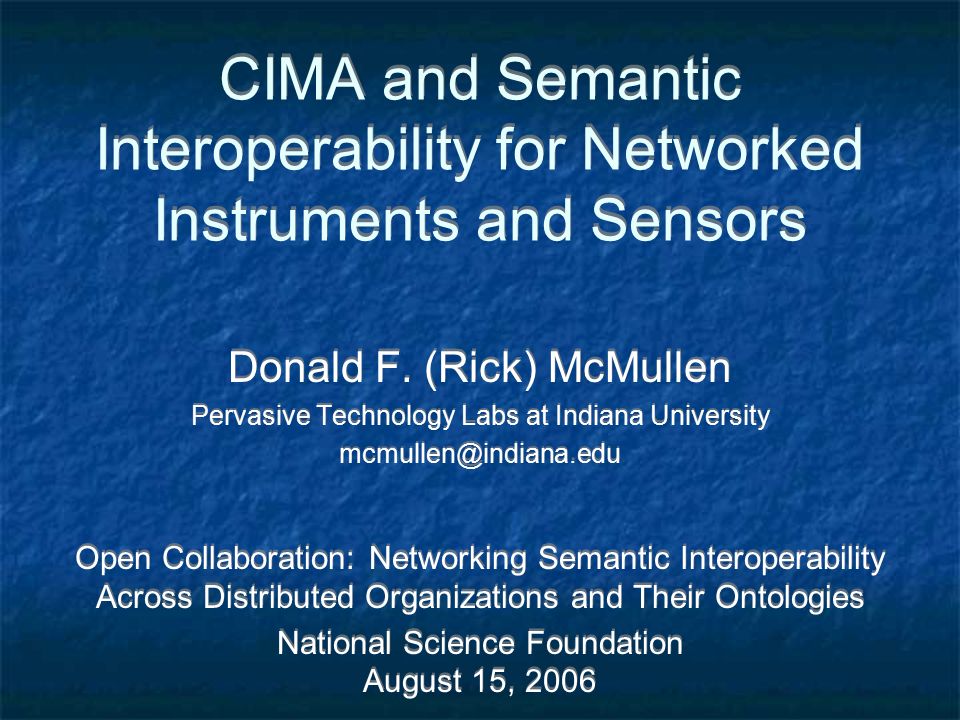 CIMA and Semantic Interoperability for Networked Instruments and Sensors

Donald F. (Rick) McMullen
Pervasive Technology Labs at Indiana University
mcmullen@indiana.edu

Open Collaboration: Networking Semantic Interoperability Across Distributed Organizations and Their Ontologies
National Science Foundation
August 15, 2006